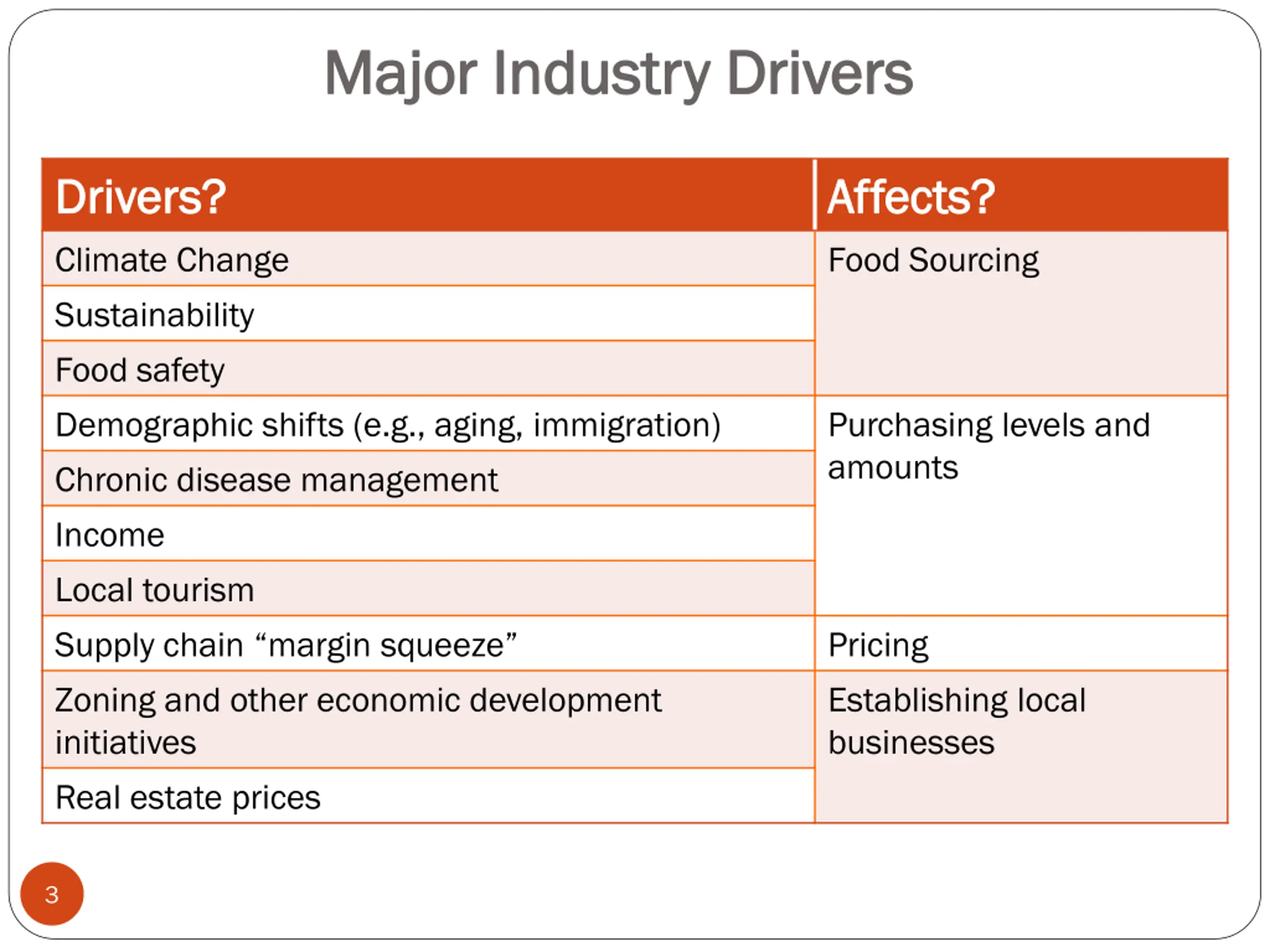 Major Industry Drivers

| Drivers? | Affects? |
|---|---|
| Climate Change | Food Sourcing |
| Sustainability | |
| Food safety | |
| Demographic shifts (e.g., aging, immigration) | Purchasing levels and amounts |
| Chronic disease management | |
| Income | |
| Local tourism | |
| Supply chain “margin squeeze” | Pricing |
| Zoning and other economic development initiatives | Establishing local businesses |
| Real estate prices | |

3